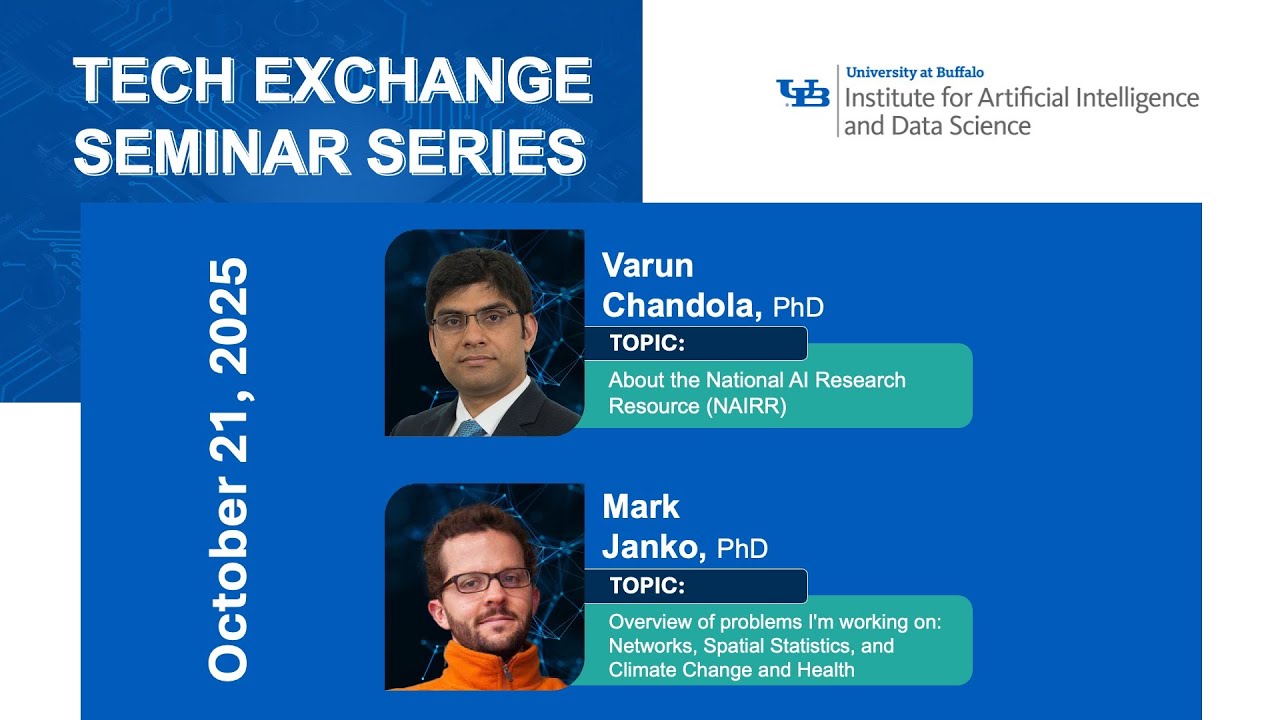 TECH EXCHANGE SEMINAR SERIES

UB University at Buffalo
Institute for Artificial Intelligence and Data Science

October 21, 2025

Varun Chandola, PhD
TOPIC:
About the National AI Research Resource (NAIRR)

Mark Janko, PhD
TOPIC:
Overview of problems I'm working on: Networks, Spatial Statistics, and Climate Change and Health